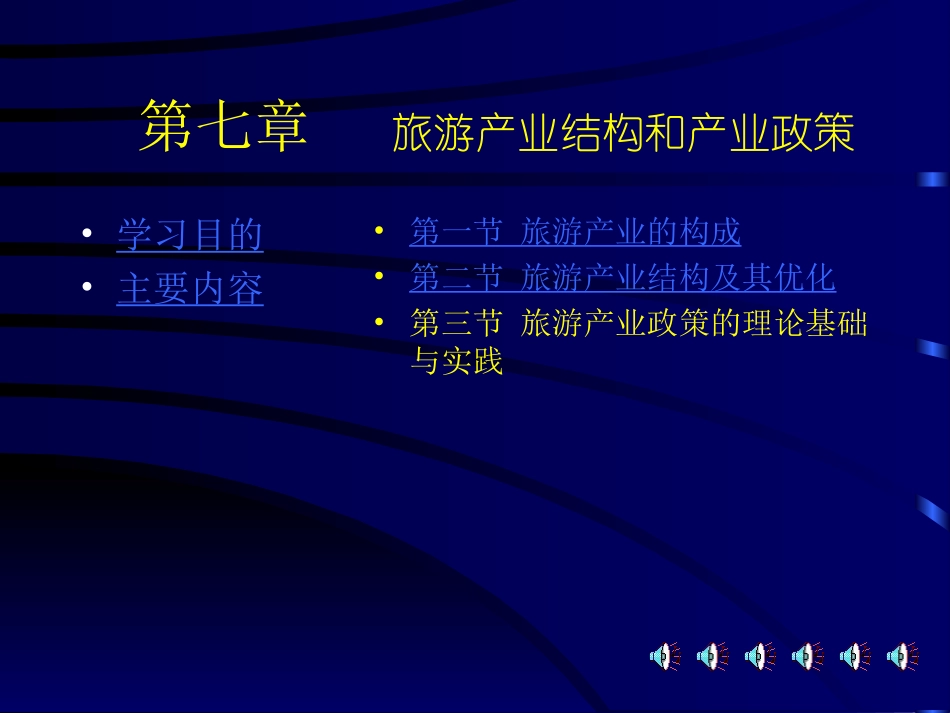 第七章　　旅游产业结构和产业政策

• 学习目的
• 主要内容

• 第一节 旅游产业的构成
• 第二节 旅游产业结构及其优化
• 第三节 旅游产业政策的理论基础与实践